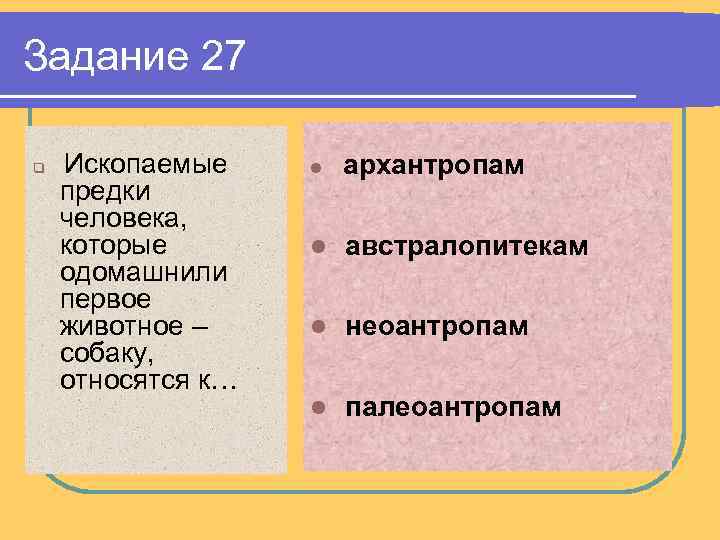 Задание 27

Ископаемые предки человека, которые одомашнили первое животное – собаку, относятся к…

архантропам

австралопитекам

неоантропам

палеоантропам